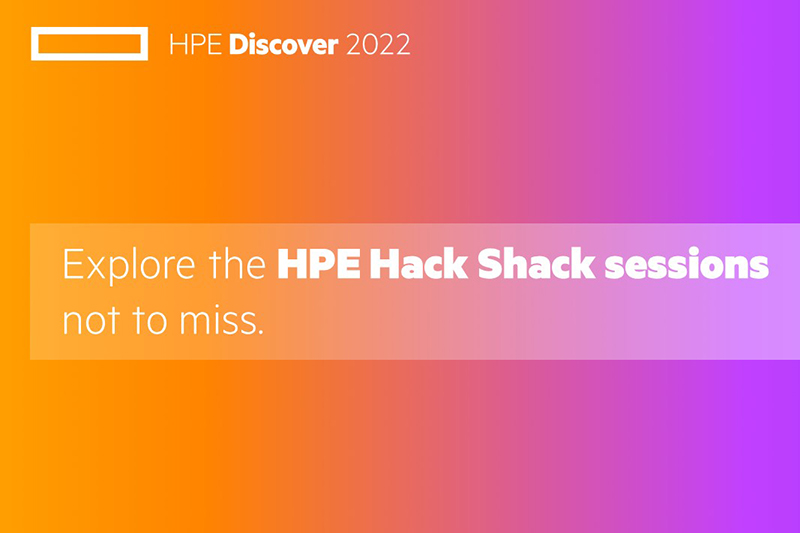 HPE Discover 2022

Explore the HPE Hack Shack sessions not to miss.